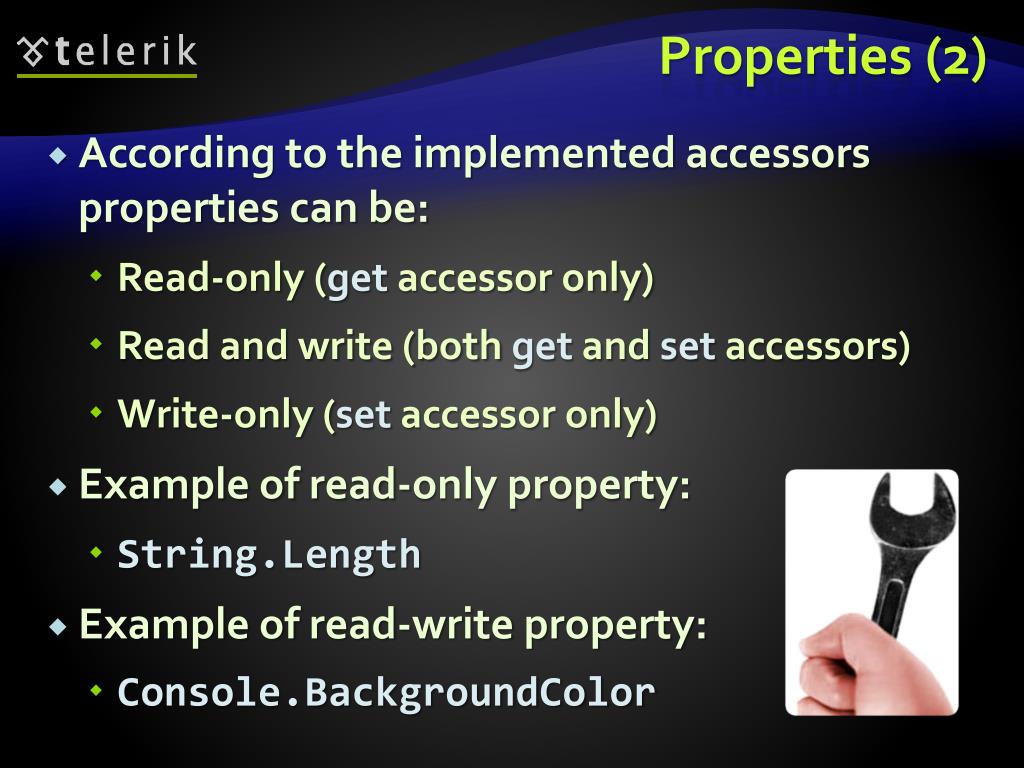 telerik

Properties (2)

According to the implemented accessors properties can be:

Read-only (get accessor only)

Read and write (both get and set accessors)

Write-only (set accessor only)

Example of read-only property:

String.Length

Example of read-write property:

Console.BackgroundColor